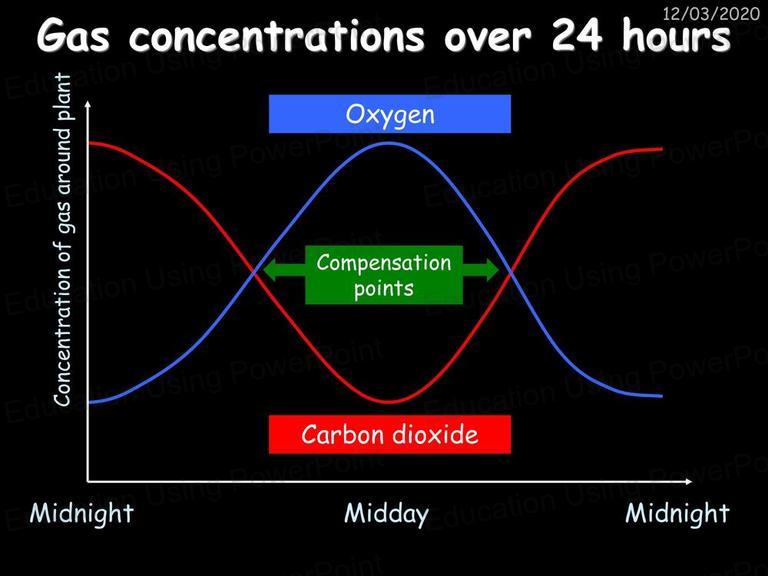 12/03/2020

Gas concentrations over 24 hours

Concentration of gas around plant

Oxygen

Compensation points

Carbon dioxide

Midnight

Midday

Midnight

Education Using PowerPoint